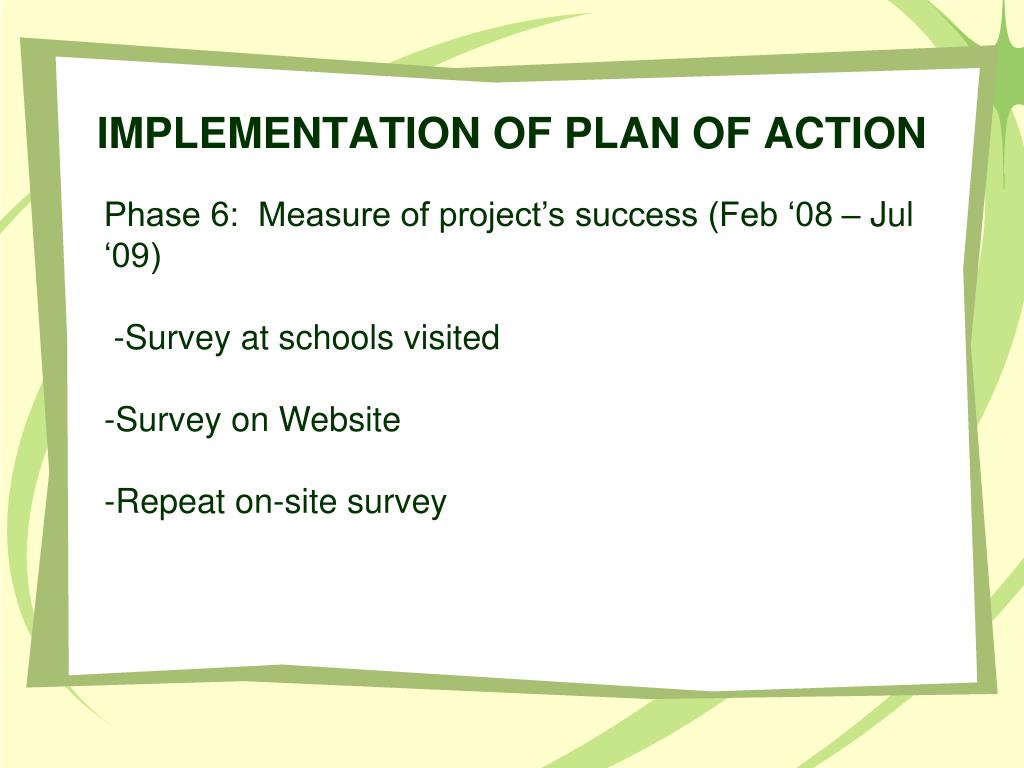 IMPLEMENTATION OF PLAN OF ACTION

Phase 6: Measure of project’s success (Feb ‘08 – Jul ‘09)

-Survey at schools visited

-Survey on Website

-Repeat on-site survey